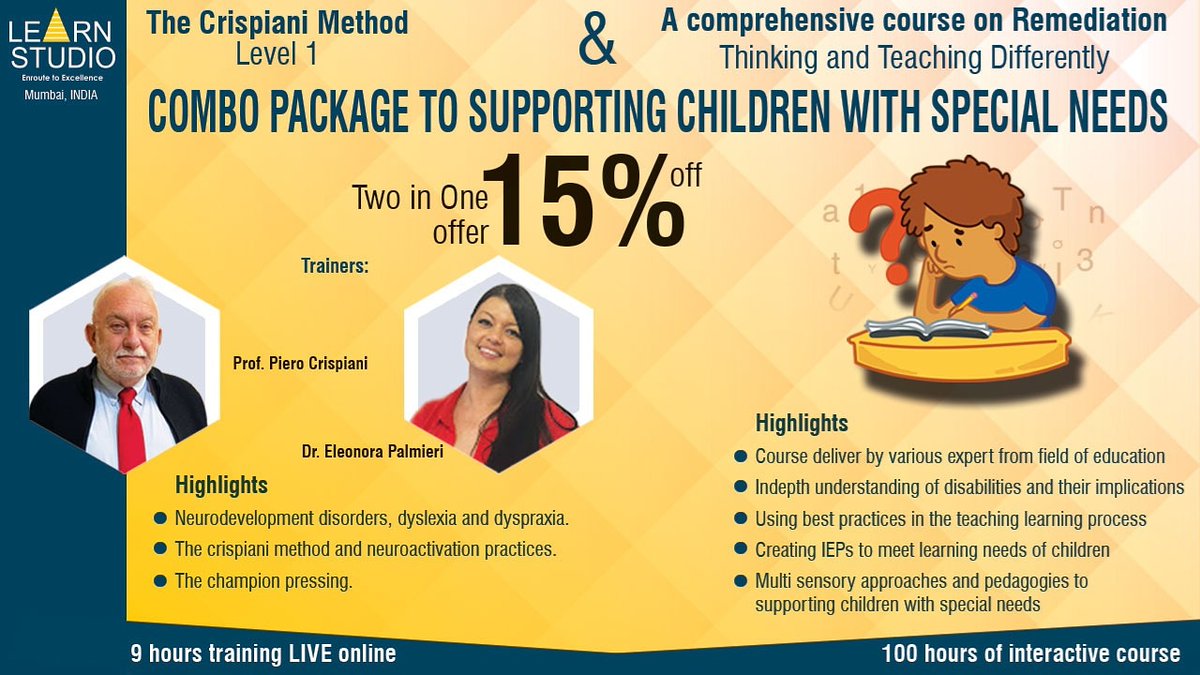 LEARN STUDIO
Enroute to Excellence
Mumbai, INDIA

The Crispiani Method
Level 1

&

A comprehensive course on Remediation
Thinking and Teaching Differently

COMBO PACKAGE TO SUPPORTING CHILDREN WITH SPECIAL NEEDS

Two in One offer 15% off

Trainers:

Prof. Piero Crispiani

Dr. Eleonora Palmieri

Highlights
• Neurodevelopment disorders, dyslexia and dyspraxia.
• The crispiani method and neuroactivation practices.
• The champion pressing.

Highlights
• Course deliver by various expert from field of education
• Indepth understanding of disabilities and their implications
• Using best practices in the teaching learning process
• Creating IEPs to meet learning needs of children
• Multi sensory approaches and pedagogies to supporting children with special needs

9 hours training LIVE online

100 hours of interactive course